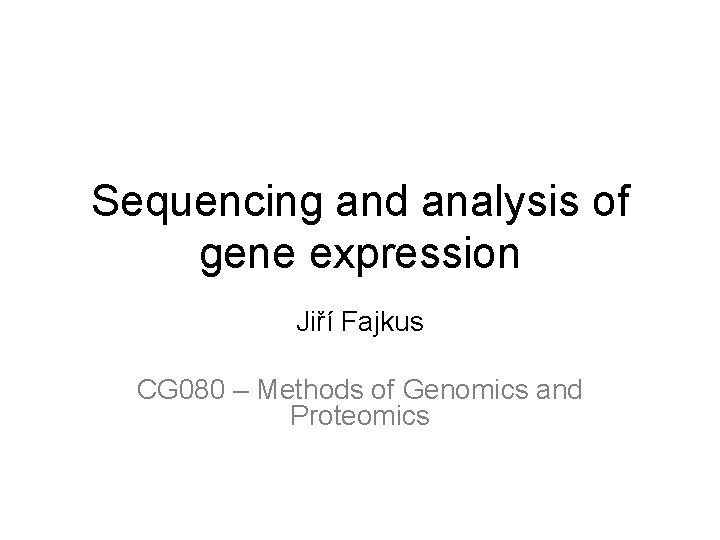 Sequencing and analysis of gene expression

Jiří Fajkus

CG080 – Methods of Genomics and Proteomics